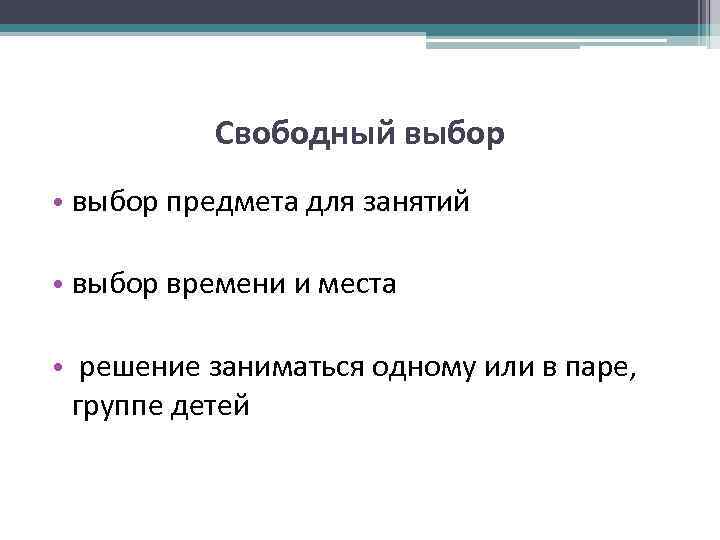 Свободный выбор

• выбор предмета для занятий

• выбор времени и места

• решение заниматься одному или в паре, группе детей